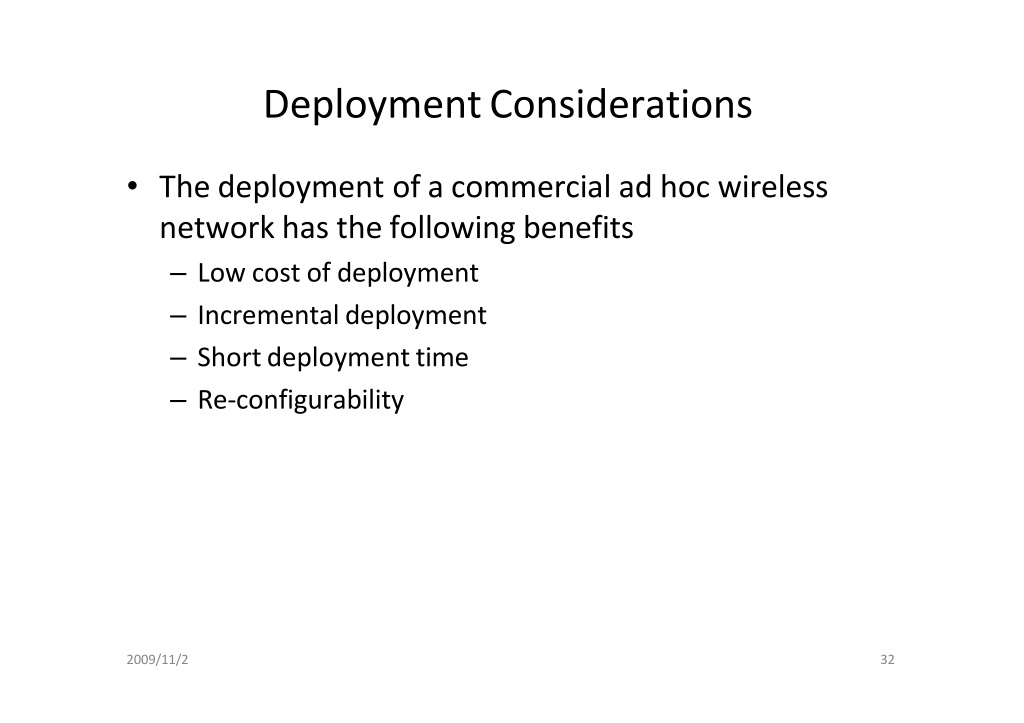 Deployment Considerations

• The deployment of a commercial ad hoc wireless network has the following benefits
– Low cost of deployment
– Incremental deployment
– Short deployment time
– Re-configurability

2009/11/2

32